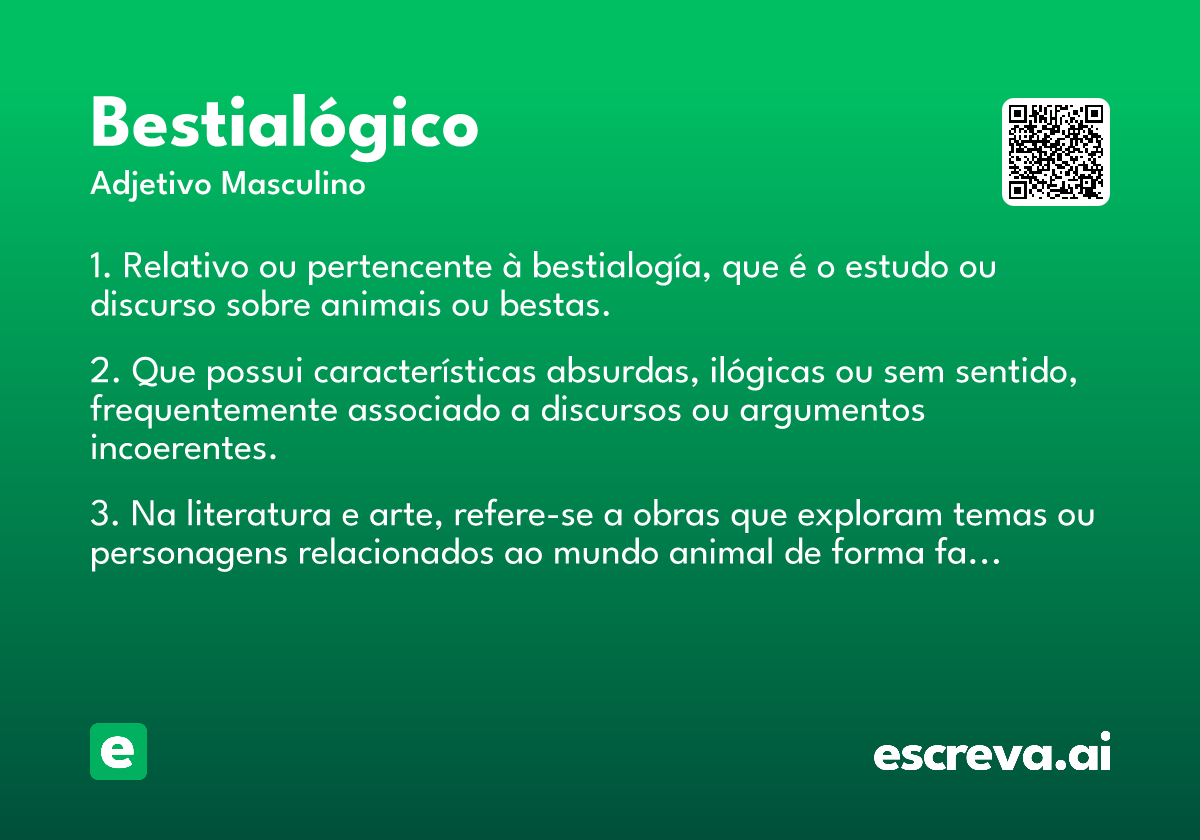 Bestialógico
Adjetivo Masculino

1. Relativo ou pertencente à bestialogía, que é o estudo ou discurso sobre animais ou bestas.

2. Que possui características absurdas, ilógicas ou sem sentido, frequentemente associado a discursos ou argumentos incoerentes.

3. Na literatura e arte, refere-se a obras que exploram temas ou personagens relacionados ao mundo animal de forma fa...

e

escreva.ai